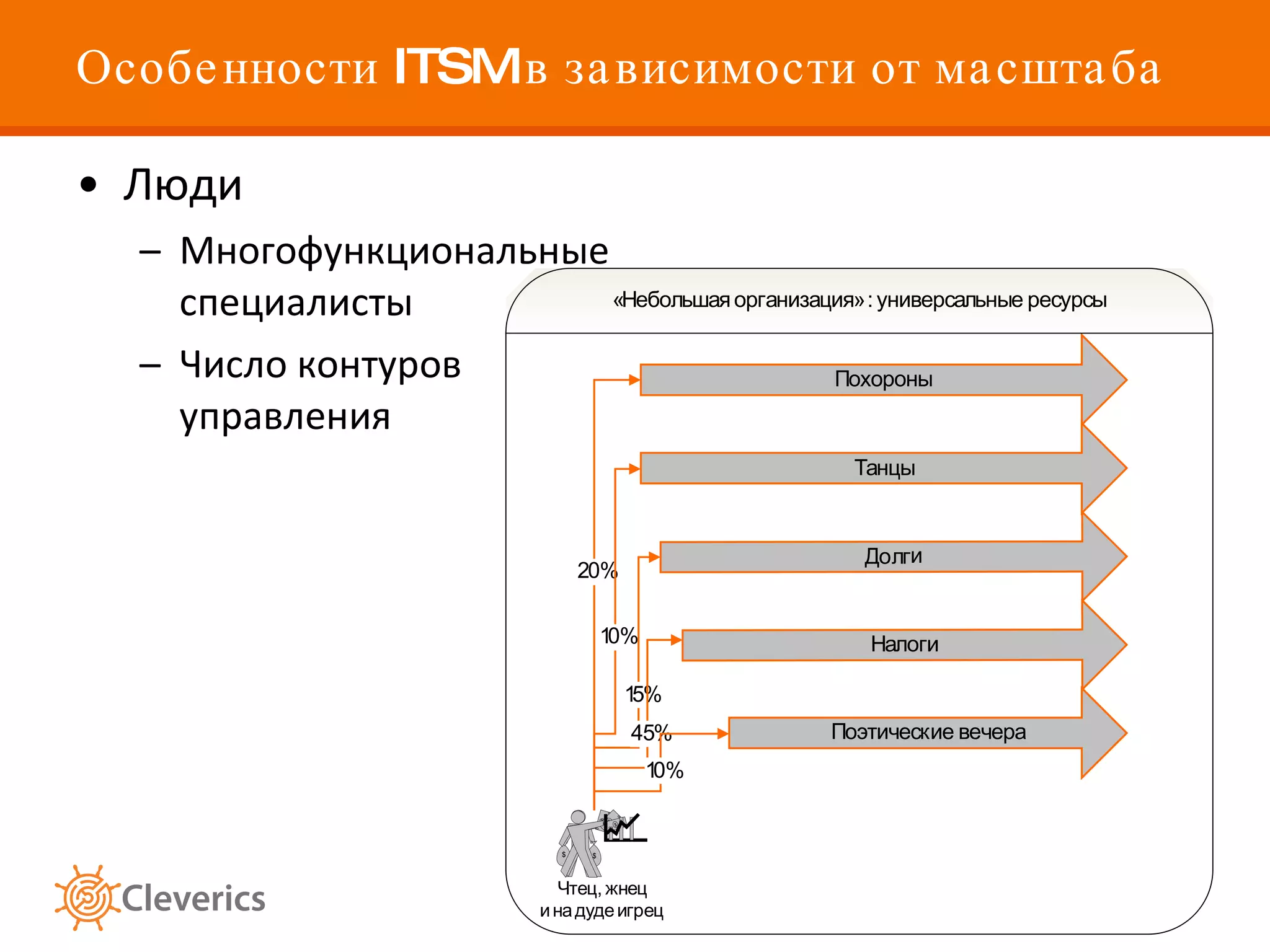 Особенности ITSMв зависимости от масштаба

• Люди
– Многофункциональные специалисты
– Число контуров управления

«Небольшая организация» : универсальные ресурсы

Похороны

Танцы

Долги

Налоги

Поэтические вечера

20%

10%

15%

45%

10%

Чтец, жнец
и на дуде игрец

Cleverics